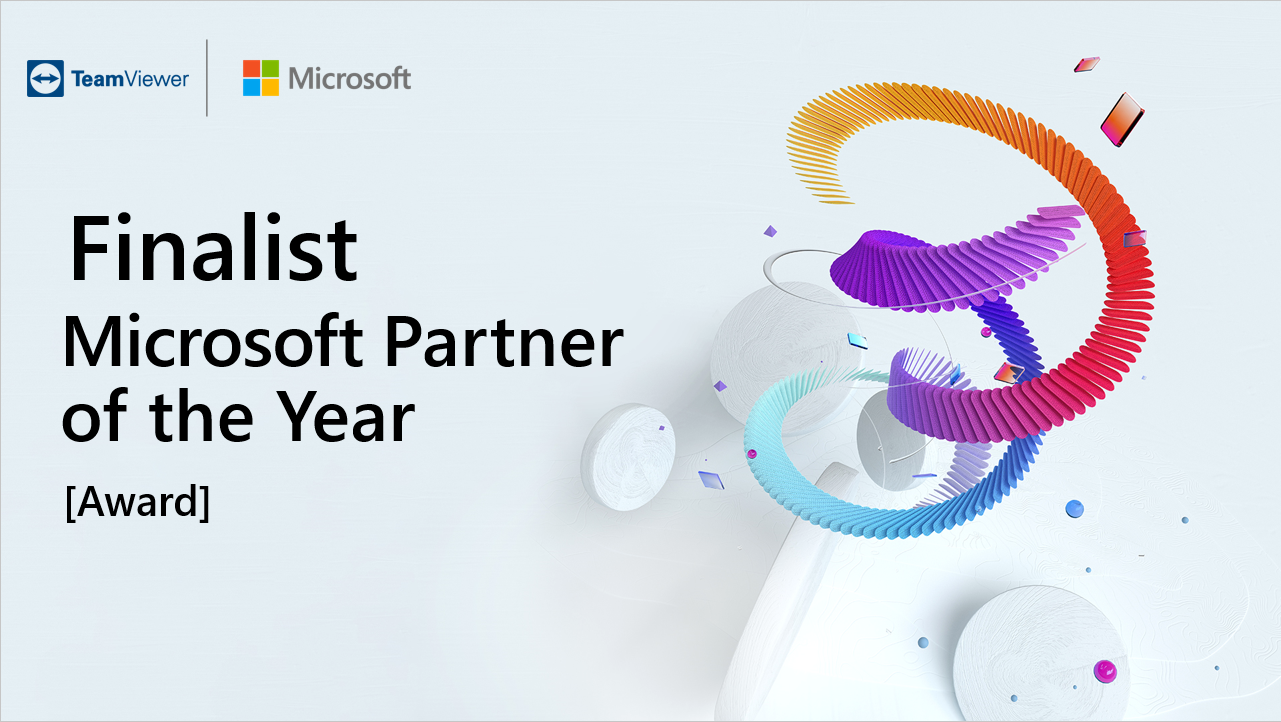 TeamViewer

Microsoft

Finalist
Microsoft Partner of the Year
[Award]